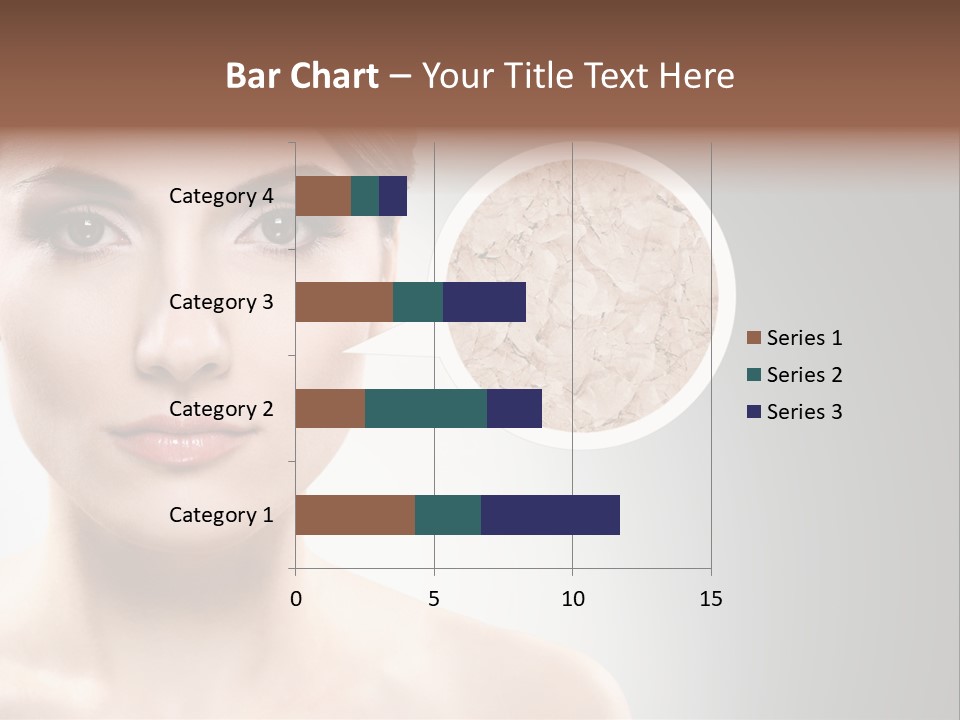 Bar Chart – Your Title Text Here

Category 4
Category 3
Category 2
Category 1

0
5
10
15

Series 1
Series 2
Series 3